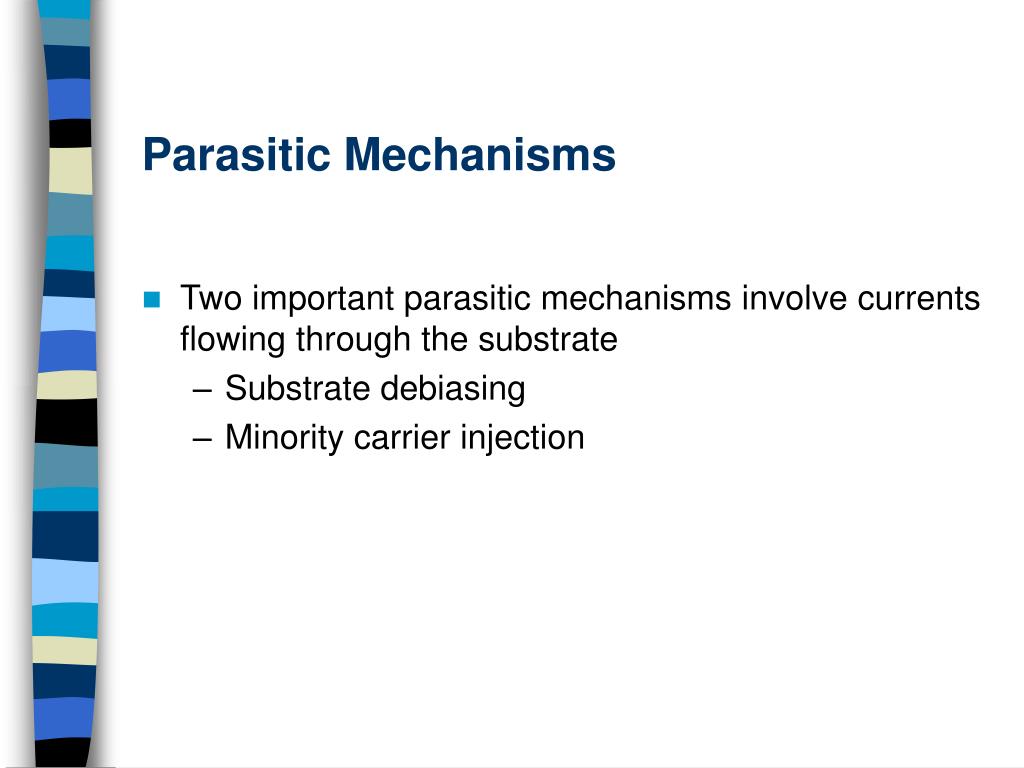 Parasitic Mechanisms

Two important parasitic mechanisms involve currents flowing through the substrate
– Substrate debiasing
– Minority carrier injection